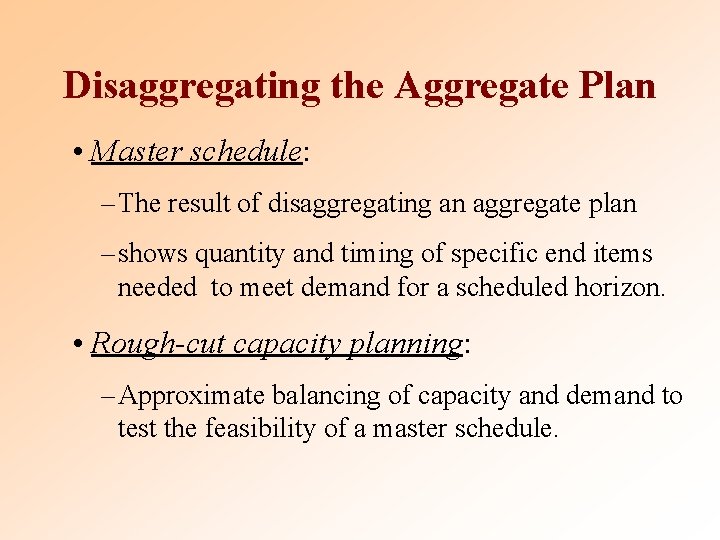 Disaggregating the Aggregate Plan

• Master schedule:

– The result of disaggregating an aggregate plan

– shows quantity and timing of specific end items needed to meet demand for a scheduled horizon.

• Rough-cut capacity planning:

– Approximate balancing of capacity and demand to test the feasibility of a master schedule.